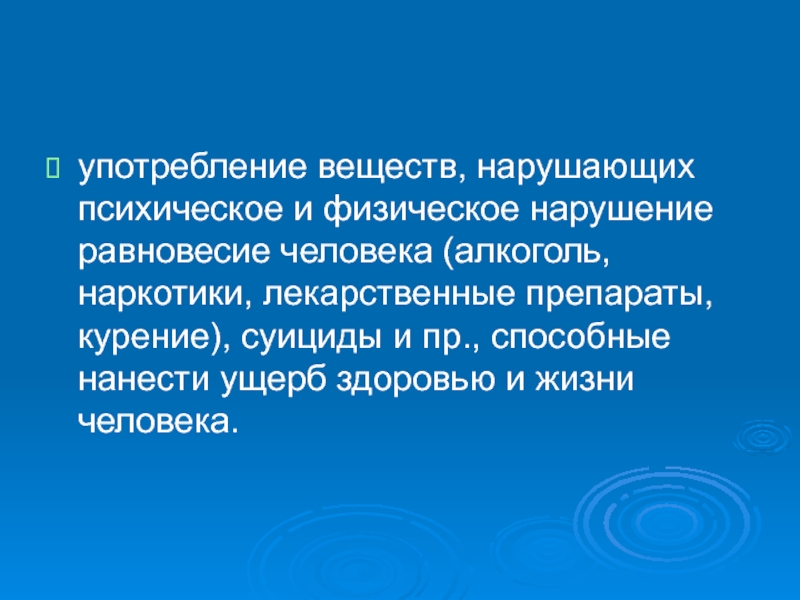 употребление веществ, нарушающих психическое и физическое нарушение равновесие человека (алкоголь, наркотики, лекарственные препараты, курение), суициды и пр., способные нанести ущерб здоровью и жизни человека.